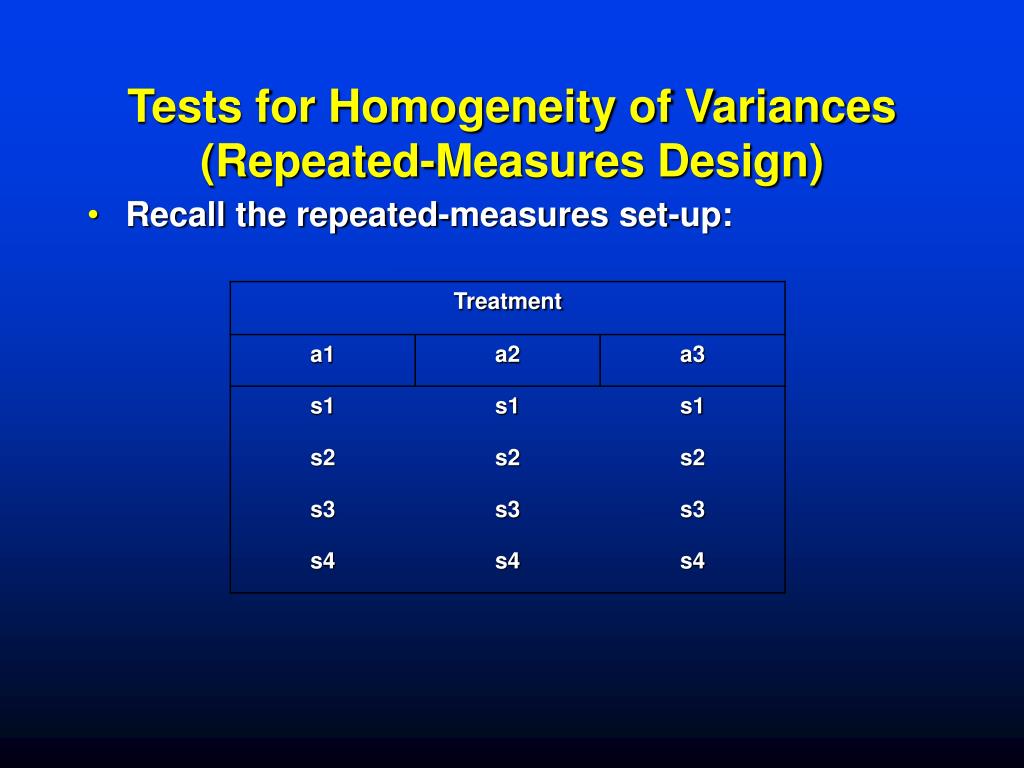 Tests for Homogeneity of Variances (Repeated-Measures Design)

• Recall the repeated-measures set-up:

| Treatment | | |
|---|---|---|
| a1 | a2 | a3 |
| s1 | s1 | s1 |
| s2 | s2 | s2 |
| s3 | s3 | s3 |
| s4 | s4 | s4 |